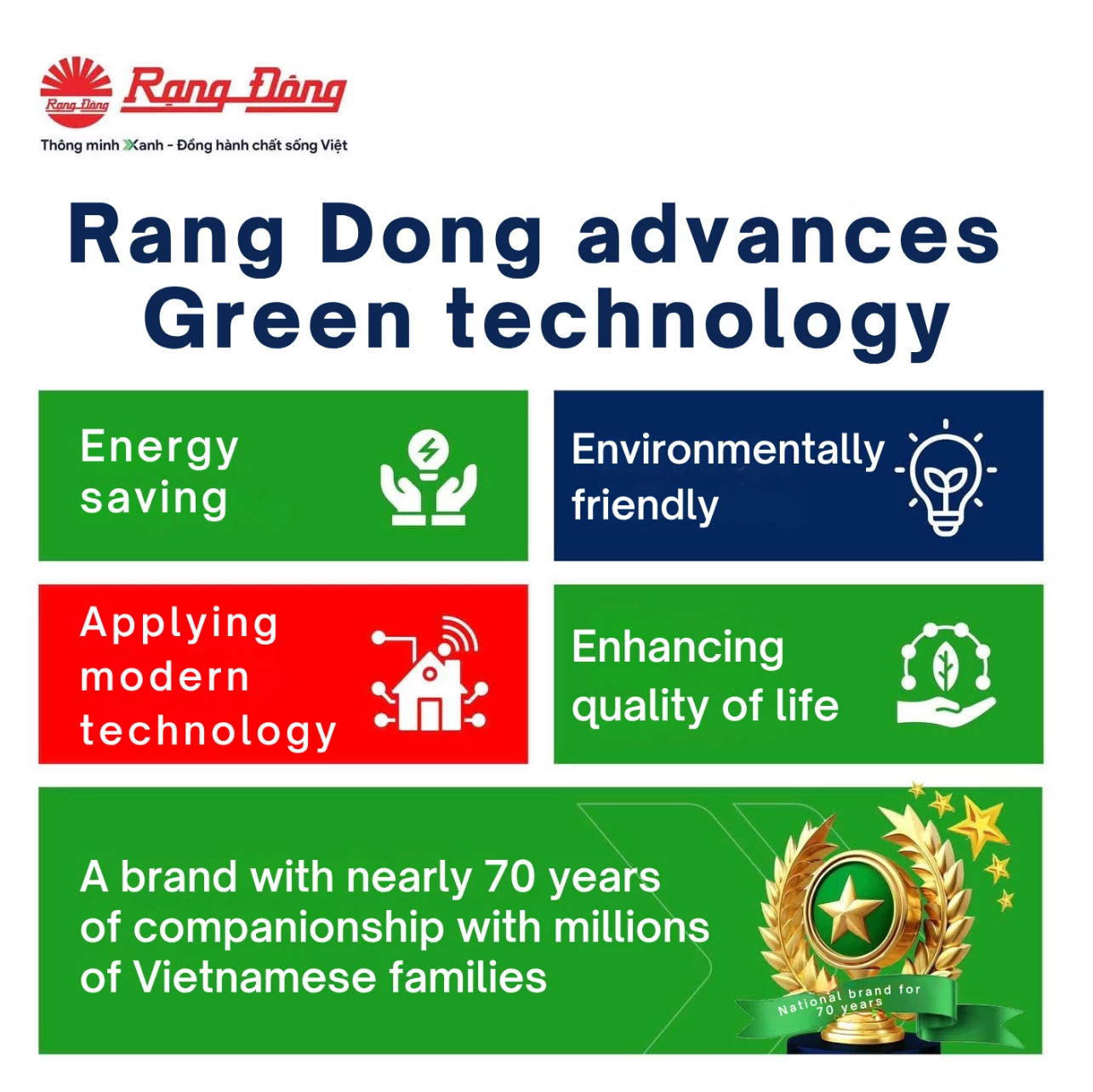 Rạng Đông
Rạng Đông
Thông minh Xanh - Đồng hành chất sống Việt

Rang Dong advances Green technology

Energy saving

Environmentally friendly

Applying modern technology

Enhancing quality of life

A brand with nearly 70 years of companionship with millions of Vietnamese families

National brand for 70 years